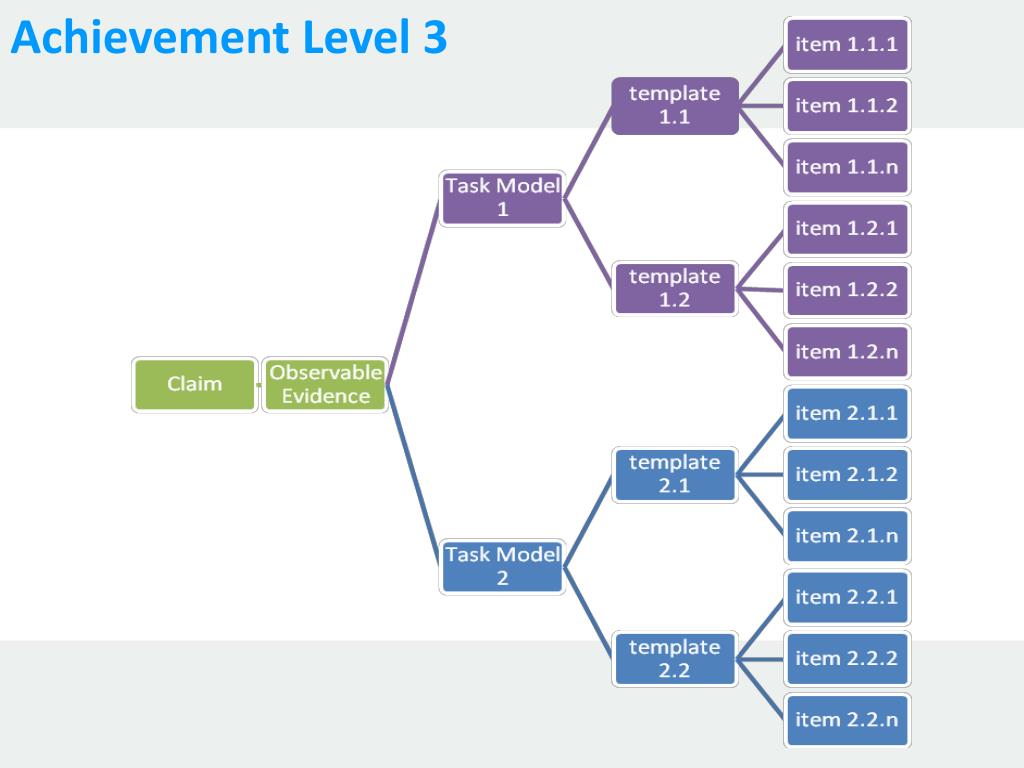 Achievement Level 3

Claim

Observable Evidence

Task Model 1

template 1.1

item 1.1.1

item 1.1.2

item 1.1.n

template 1.2

item 1.2.1

item 1.2.2

item 1.2.n

Task Model 2

template 2.1

item 2.1.1

item 2.1.2

item 2.1.n

template 2.2

item 2.2.1

item 2.2.2

item 2.2.n